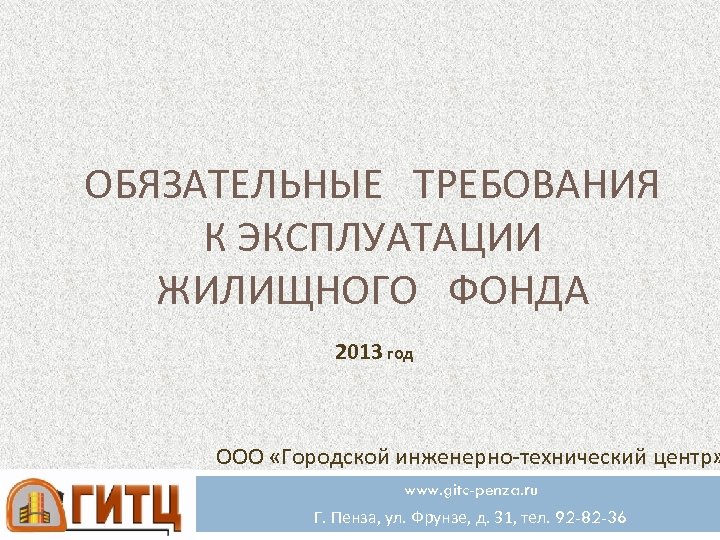 ОБЯЗАТЕЛЬНЫЕ ТРЕБОВАНИЯ К ЭКСПЛУАТАЦИИ ЖИЛИЩНОГО ФОНДА

2013 год

ООО «Городской инженерно-технический центр»

ГИТЦ

www.gitc-penza.ru

Г. Пенза, ул. Фрунзе, д. 31, тел. 92-82-36